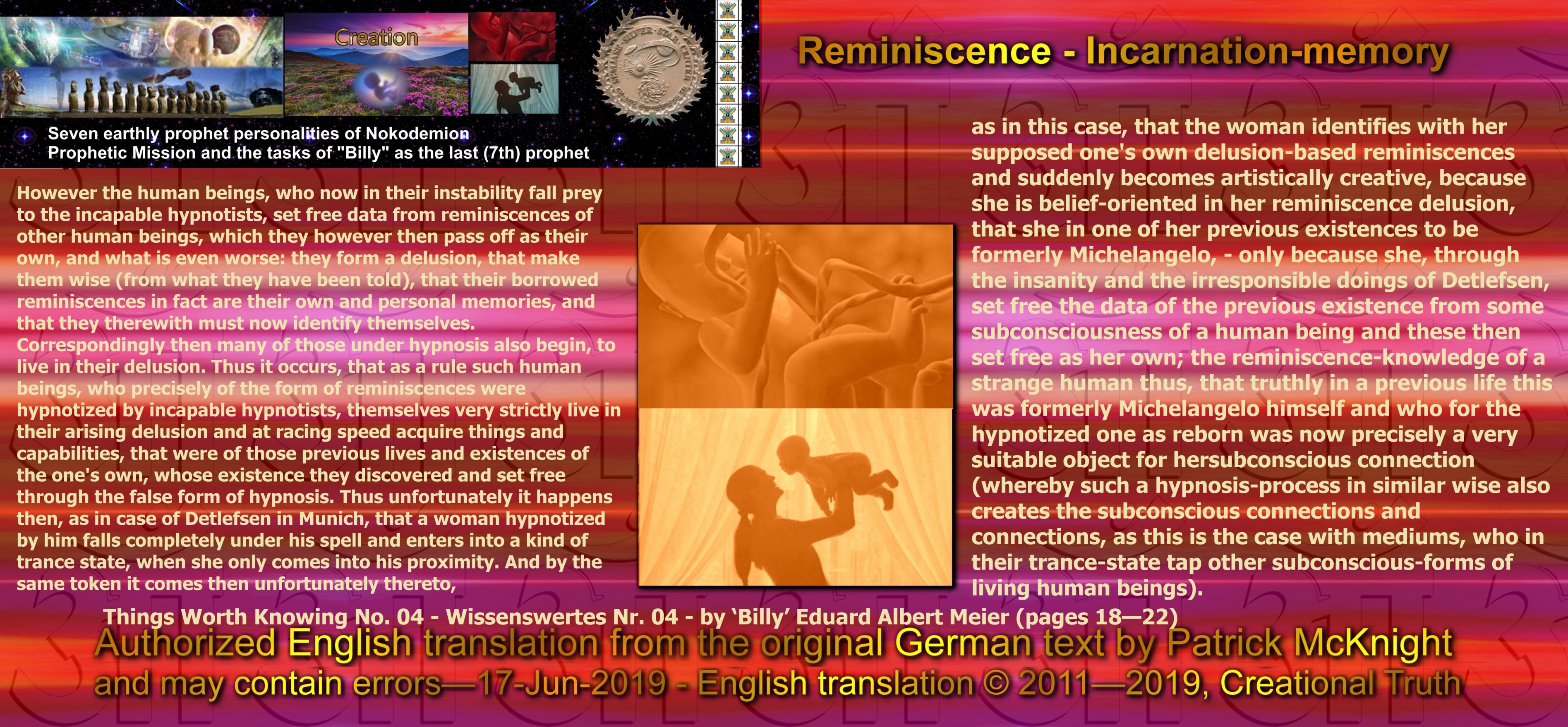 Creation

Seven earthly prophet personalities of Nokodemion
Prophetic Mission and the tasks of "Billy" as the last (7th) prophet

Reminiscence - Incarnation-memory

However the human beings, who now in their instability fall prey to the incapable hypnotists, set free data from reminiscences of other human beings, which they however then pass off as their own, and what is even worse: they form a delusion, that make them wise (from what they have been told), that their borrowed reminiscences in fact are their own and personal memories, and that they therewith must now identify themselves. Correspondingly then many of those under hypnosis also begin, to live in their delusion. Thus it occurs, that as a rule such human beings, who precisely of the form of reminiscences were hypnotized by incapable hypnotists, themselves very strictly live in their arising delusion and at racing speed acquire things and capabilities, that were of those previous lives and existences of the one's own, whose existence they discovered and set free through the false form of hypnosis. Thus unfortunately it happens then, as in case of Detlefsen in Munich, that a woman hypnotized by him falls completely under his spell and enters into a kind of trance state, when she only comes into his proximity. And by the same token it comes then unfortunately thereto,

as in this case, that the woman identifies with her supposed one's own delusion-based reminiscences and suddenly becomes artistically creative, because she is belief-oriented in her reminiscence delusion, that she in one of her previous existences to be formerly Michelangelo, - only because she, through the insanity and the irresponsible doings of Detlefsen, set free the data of the previous existence from some subconsciousness of a human being and these then set free as her own; the reminiscence-knowledge of a strange human thus, that truthly in a previous life this was formerly Michelangelo himself and who for the hypnotized one as reborn was now precisely a very suitable object for hersubconscious connection (whereby such a hypnosis-process in similar wise also creates the subconscious connections and connections, as this is the case with mediums, who in their trance-state tap other subconscious-forms of living human beings).

Things Worth Knowing No. 04 - Wissenswertes Nr. 04 - by ‘Billy’ Eduard Albert Meier (pages 18—22)
Authorized English translation from the original German text by Patrick McKnight and may contain errors—17-Jun-2019 - English translation © 2011—2019, Creational Truth